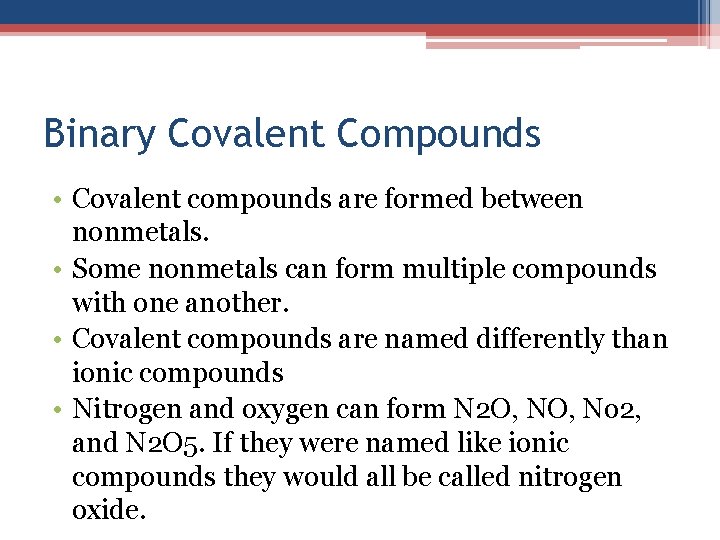 Binary Covalent Compounds

• Covalent compounds are formed between nonmetals.
• Some nonmetals can form multiple compounds with one another.
• Covalent compounds are named differently than ionic compounds
• Nitrogen and oxygen can form N2O, NO, No2, and N2O5. If they were named like ionic compounds they would all be called nitrogen oxide.